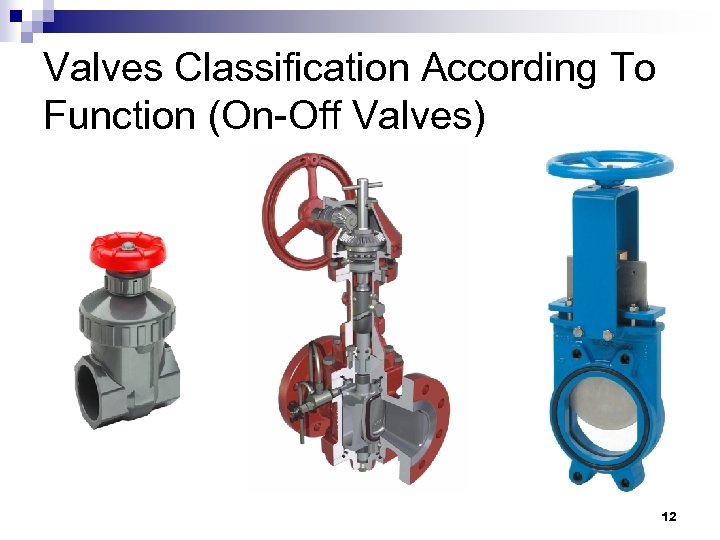 Valves Classification According To Function (On-Off Valves)

12